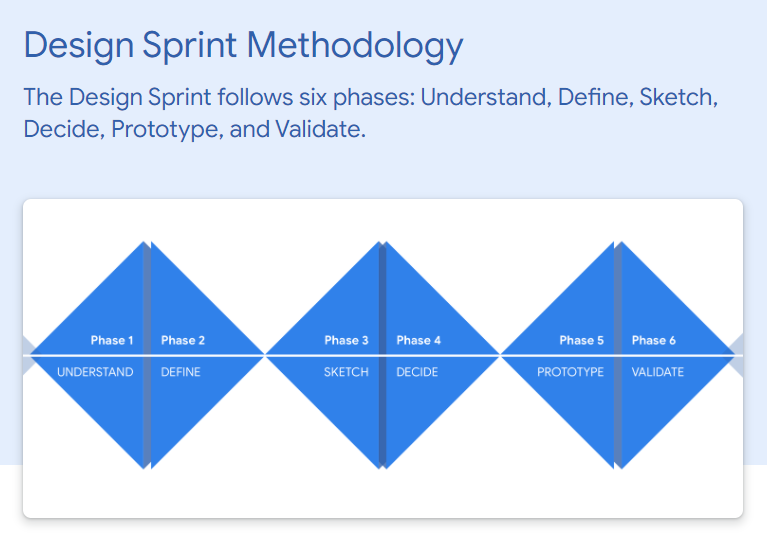 Design Sprint Methodology

The Design Sprint follows six phases: Understand, Define, Sketch, Decide, Prototype, and Validate.

Phase 1
UNDERSTAND

Phase 2
DEFINE

Phase 3
SKETCH

Phase 4
DECIDE

Phase 5
PROTOTYPE

Phase 6
VALIDATE